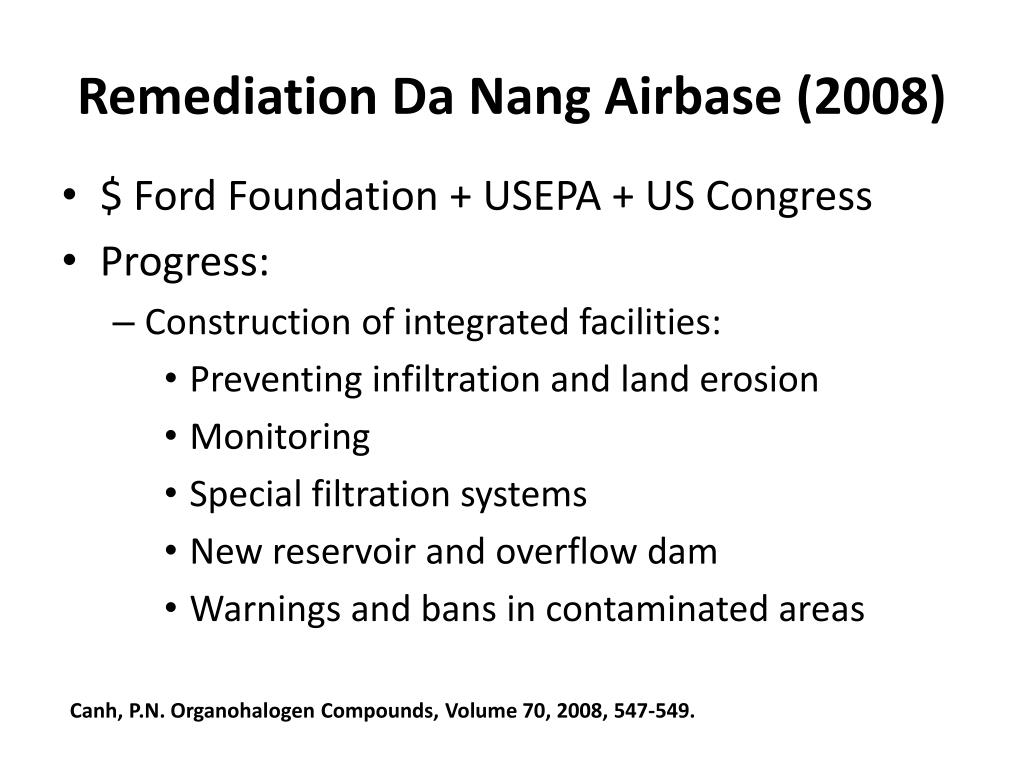 Remediation Da Nang Airbase (2008)

• \$ Ford Foundation + USEPA + US Congress
• Progress:
– Construction of integrated facilities:
• Preventing infiltration and land erosion
• Monitoring
• Special filtration systems
• New reservoir and overflow dam
• Warnings and bans in contaminated areas

Canh, P.N. Organohalogen Compounds, Volume 70, 2008, 547-549.